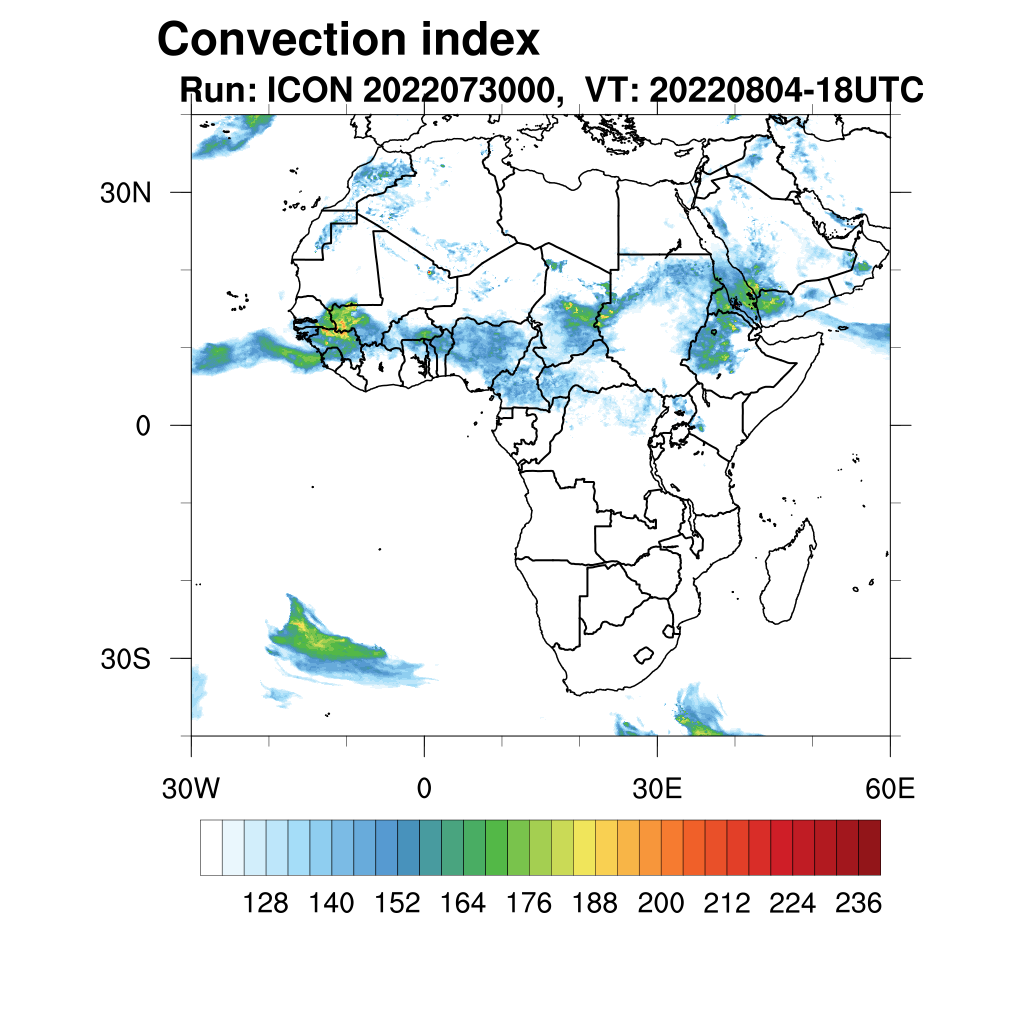 Convection index
Run: ICON 2022073000, VT: 20220804-18UTC

30N
0
30S

30W
0
30E
60E

128 140 152 164 176 188 200 212 224 236